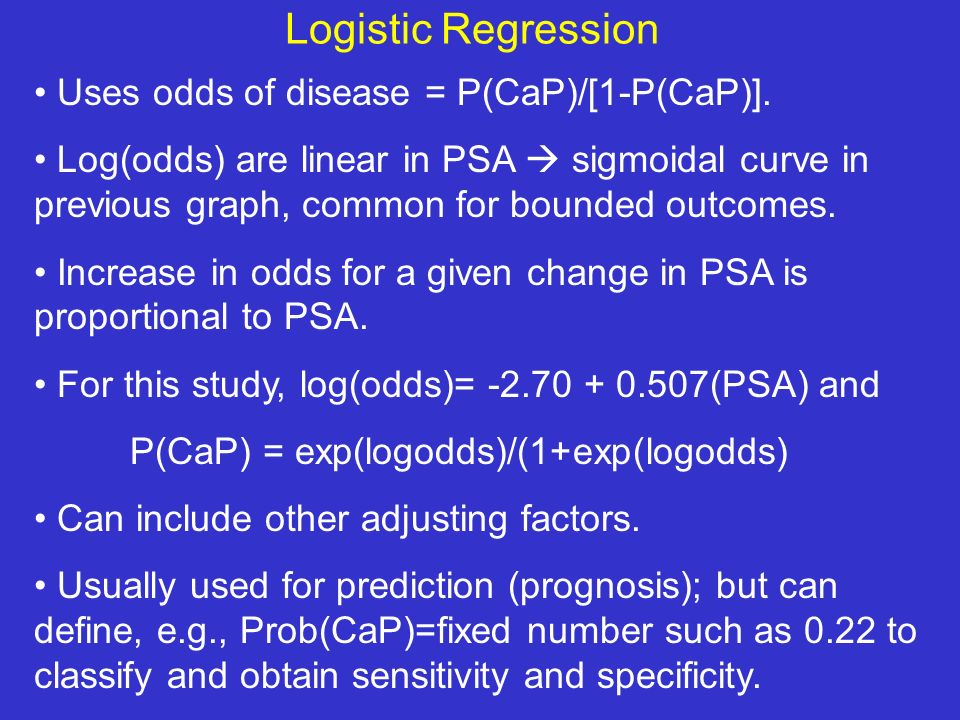 Logistic Regression

• Uses odds of disease = P(CaP)/[1-P(CaP)].

• Log(odds) are linear in PSA → sigmoidal curve in previous graph, common for bounded outcomes.

• Increase in odds for a given change in PSA is proportional to PSA.

• For this study, log(odds)= -2.70 + 0.507(PSA) and

P(CaP) = exp(logodds)/(1+exp(logodds)

• Can include other adjusting factors.

• Usually used for prediction (prognosis); but can define, e.g., Prob(CaP)=fixed number such as 0.22 to classify and obtain sensitivity and specificity.